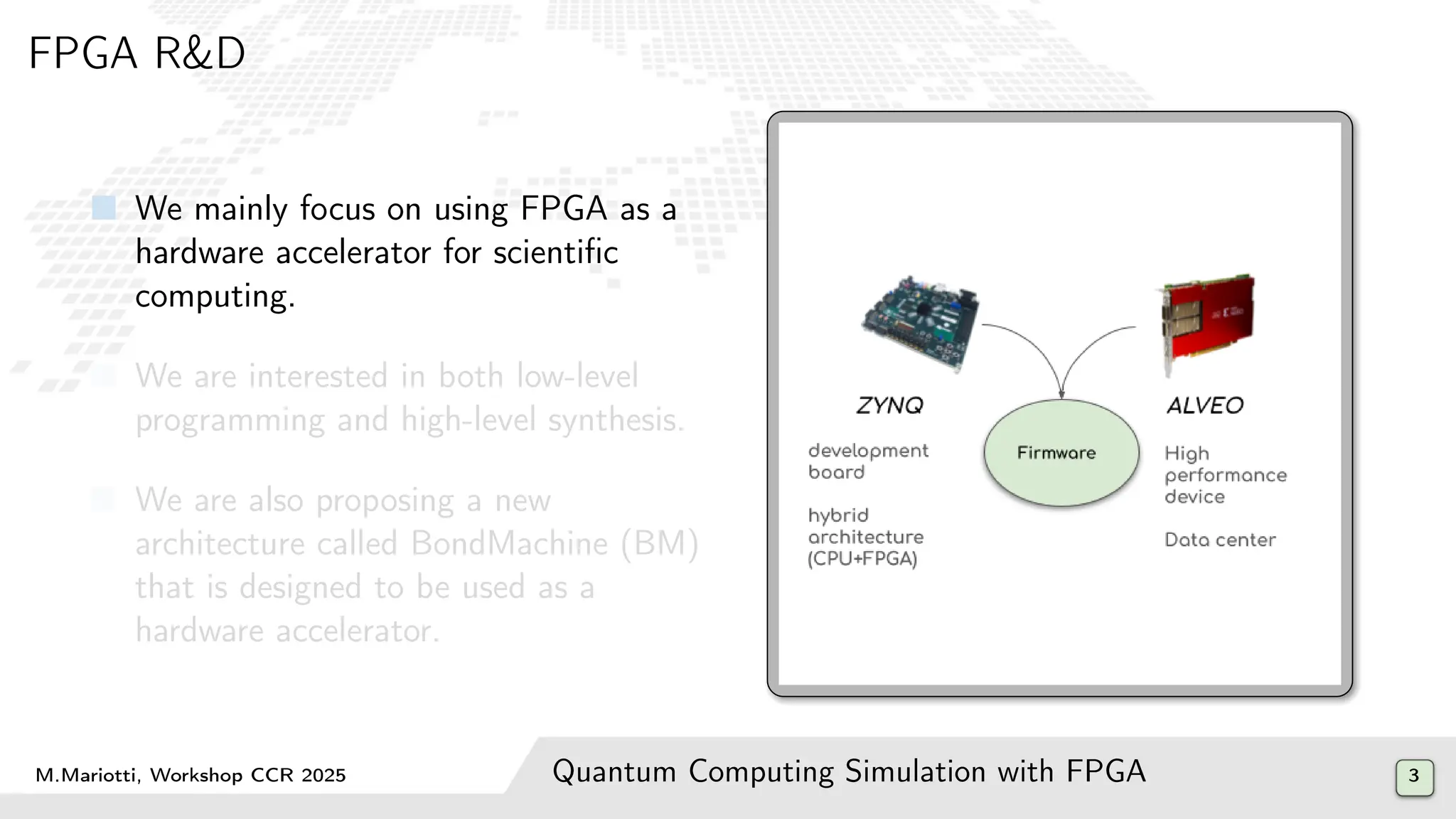 FPGA R&D

We mainly focus on using FPGA as a hardware accelerator for scientific computing.

We are interested in both low-level programming and high-level synthesis.

We are also proposing a new architecture called BondMachine (BM) that is designed to be used as a hardware accelerator.

ZYNQ

development board

hybrid architecture (CPU+FPGA)

Firmware

ALVEO

High performance device

Data center

M.Mariotti, Workshop CCR 2025

Quantum Computing Simulation with FPGA

3